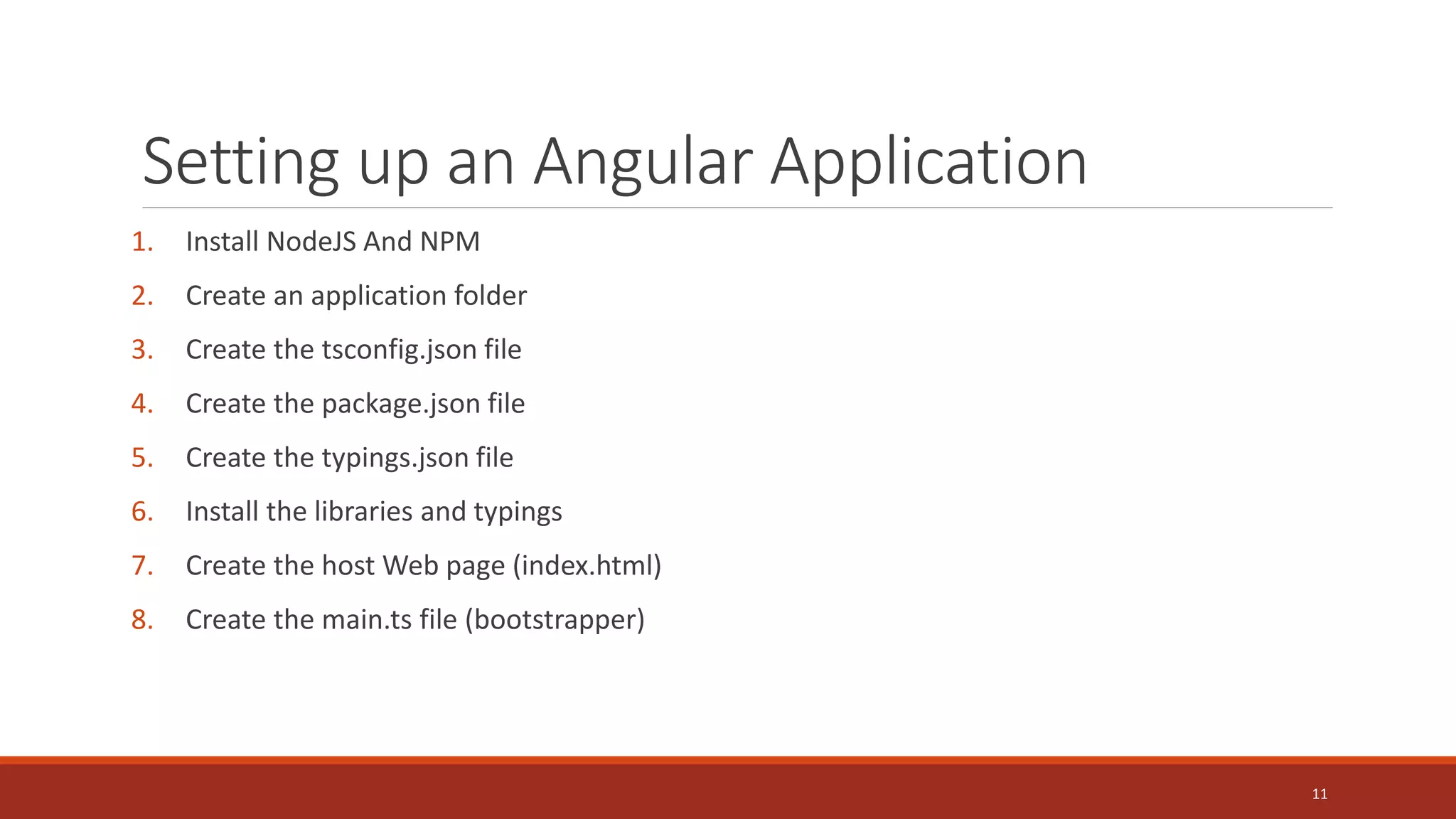 Setting up an Angular Application

1. Install NodeJS And NPM
2. Create an application folder
3. Create the tsconfig.json file
4. Create the package.json file
5. Create the typings.json file
6. Install the libraries and typings
7. Create the host Web page (index.html)
8. Create the main.ts file (bootstrapper)

11